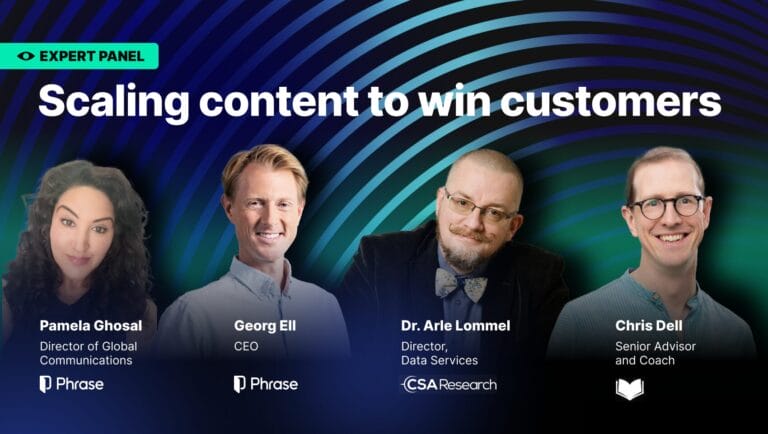 EXPERT PANEL

Scaling content to win customers

Pamela Ghosal
Director of Global Communications
Phrase

Georg Ell
CEO
Phrase

Dr. Arle Lommel
Director, Data Services
CSA Research

Chris Dell
Senior Advisor and Coach